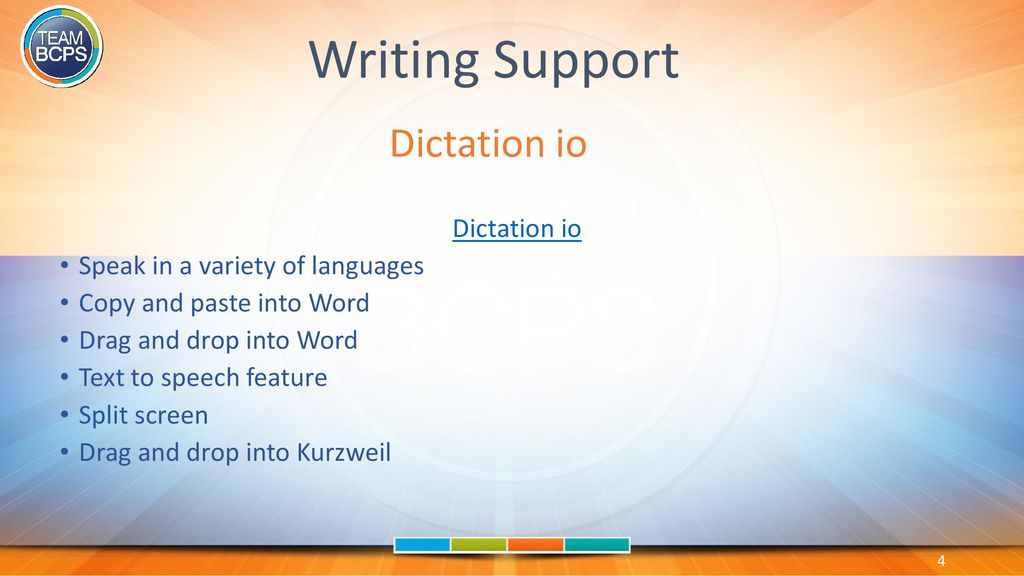 TEAM BCPS

Writing Support

Dictation io

Dictation io

• Speak in a variety of languages
• Copy and paste into Word
• Drag and drop into Word
• Text to speech feature
• Split screen
• Drag and drop into Kurzweil

4